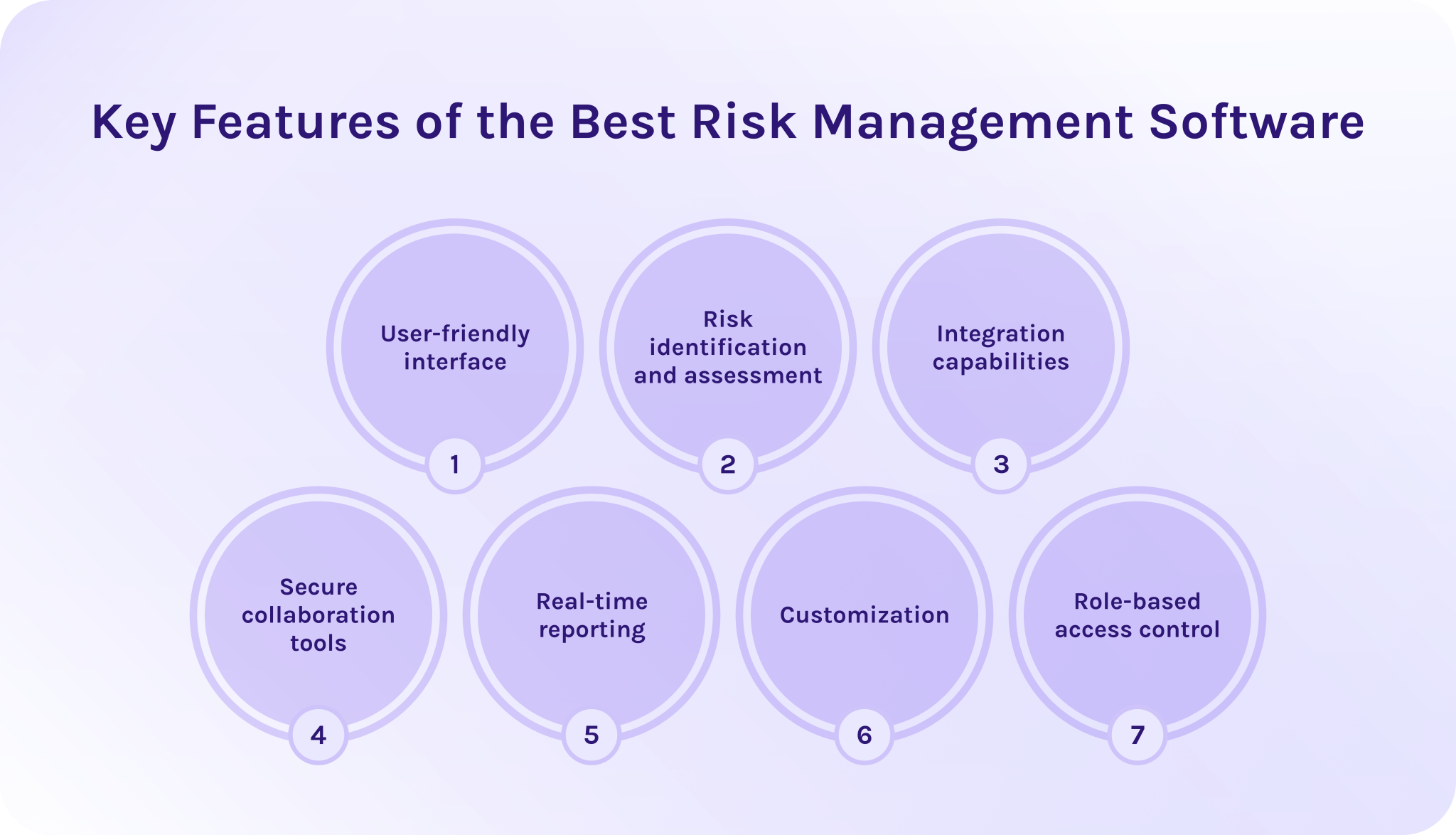 Key Features of the Best Risk Management Software

User-friendly interface
1

Risk identification and assessment
2

Integration capabilities
3

Secure collaboration tools
4

Real-time reporting
5

Customization
6

Role-based access control
7